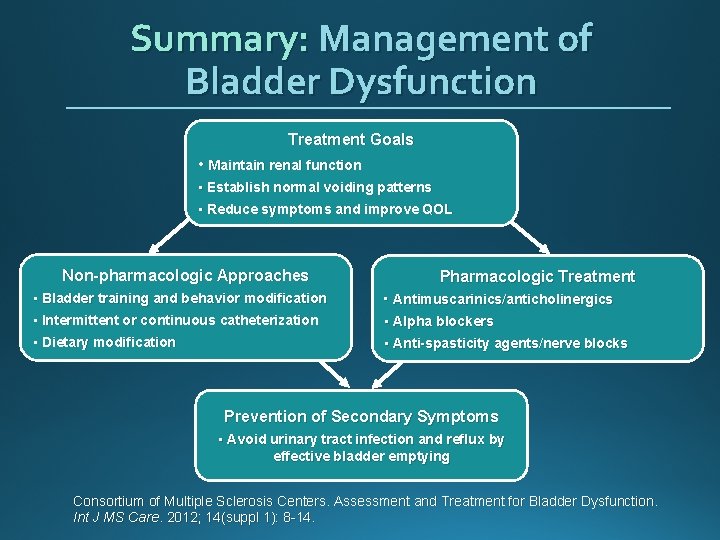 Summary: Management of Bladder Dysfunction

Treatment Goals
• Maintain renal function
• Establish normal voiding patterns
• Reduce symptoms and improve QOL

Non-pharmacologic Approaches
• Bladder training and behavior modification
• Intermittent or continuous catheterization
• Dietary modification

Pharmacologic Treatment
• Antimuscarinics/anticholinergics
• Alpha blockers
• Anti-spasticity agents/nerve blocks

Prevention of Secondary Symptoms
• Avoid urinary tract infection and reflux by effective bladder emptying

Consortium of Multiple Sclerosis Centers. Assessment and Treatment for Bladder Dysfunction. Int J MS Care. 2012; 14(suppl 1): 8-14.